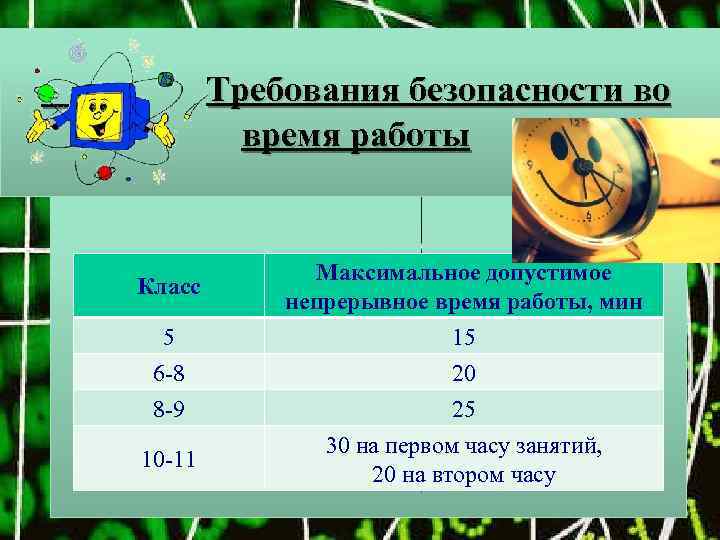 Требования безопасности во время работы

| Класс | Максимальное допустимое непрерывное время работы, мин |
|---|---|
| 5 | 15 |
| 6-8 | 20 |
| 8-9 | 25 |
| 10-11 | 30 на первом часу занятий, 20 на втором часу |